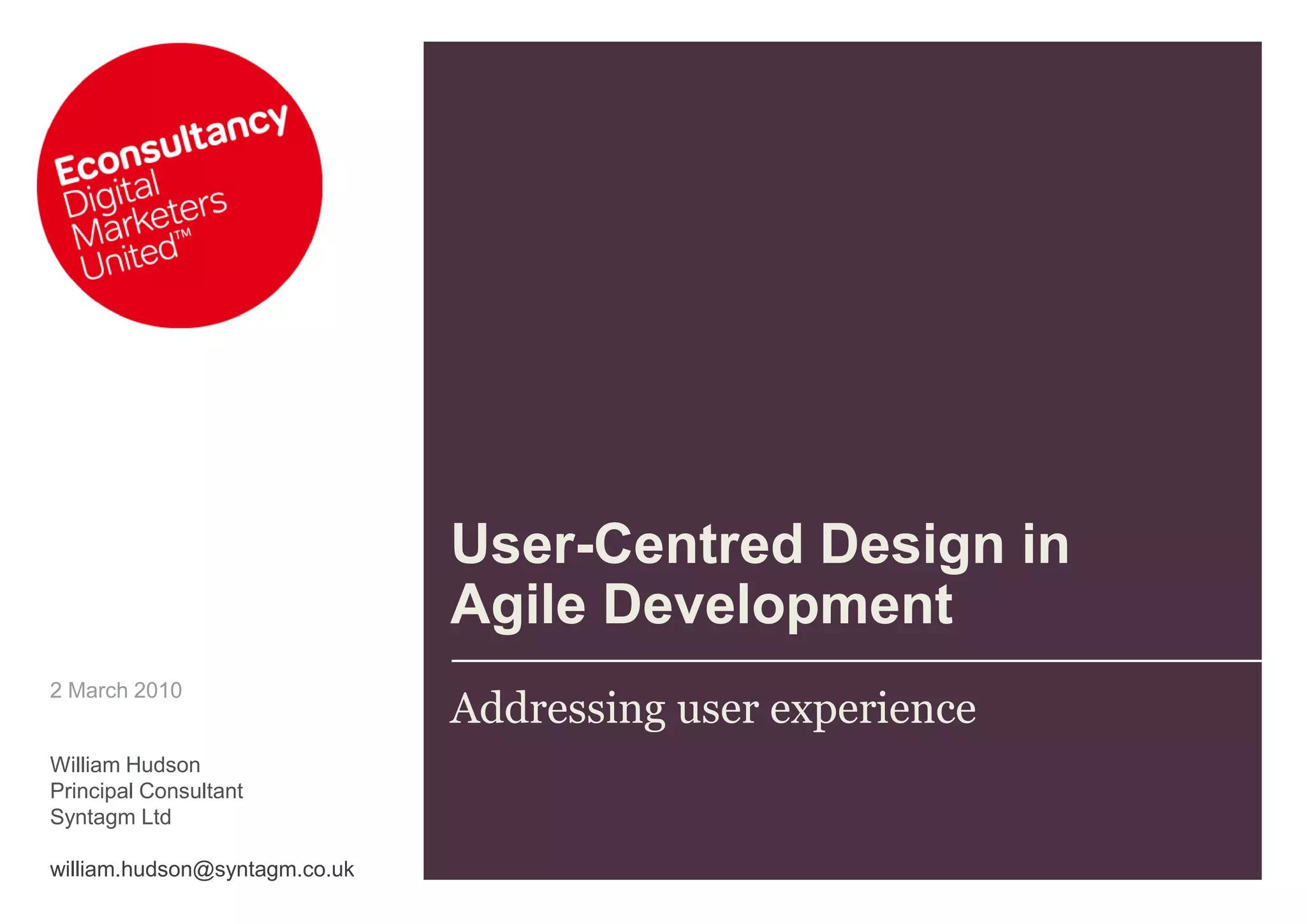 Econsultancy
Digital Marketers United™

User-Centred Design in Agile Development

Addressing user experience

2 March 2010

William Hudson
Principal Consultant
Syntagm Ltd

william.hudson@syntagm.co.uk